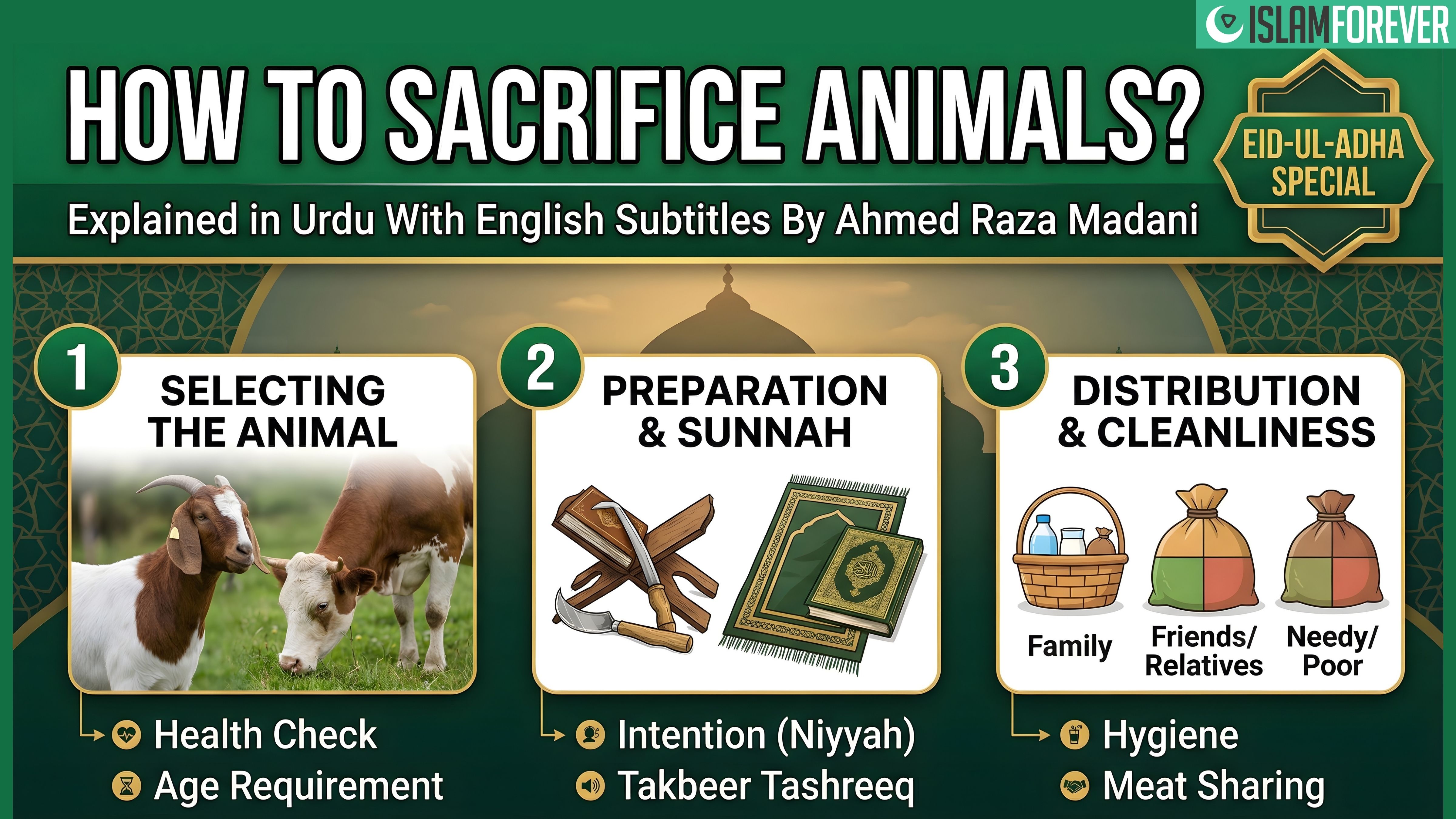 ISLAMFOREVER

HOW TO SACRIFICE ANIMALS?

EID-UL-ADHA SPECIAL

Explained in Urdu With English Subtitles By Ahmed Raza Madani

1
SELECTING THE ANIMAL

Health Check
Age Requirement

2
PREPARATION & SUNNAH

Intention (Niyyah)
Takbeer Tashreeq

3
DISTRIBUTION & CLEANLINESS

Family
Friends/ Relatives
Needy/ Poor

Hygiene
Meat Sharing